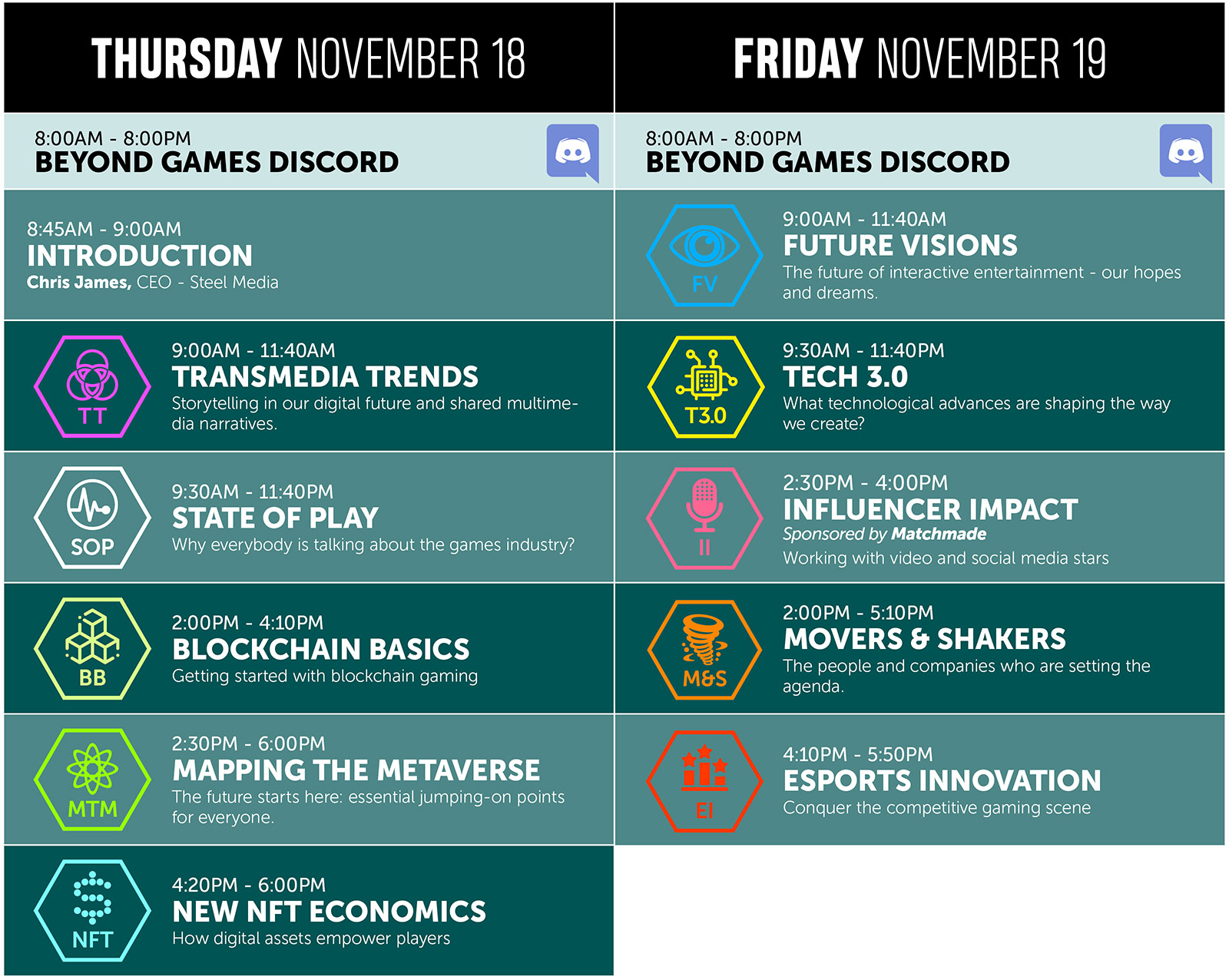 THURSDAY NOVEMBER 18

8:00AM - 8:00PM
BEYOND GAMES DISCORD

8:45AM - 9:00AM
INTRODUCTION
Chris James, CEO - Steel Media

TT
9:00AM - 11:40AM
TRANSMEDIA TRENDS
Storytelling in our digital future and shared multimedia narratives.

SOP
9:30AM - 11:40PM
STATE OF PLAY
Why everybody is talking about the games industry?

BB
2:00PM - 4:10PM
BLOCKCHAIN BASICS
Getting started with blockchain gaming

MTM
2:30PM - 6:00PM
MAPPING THE METAVERSE
The future starts here: essential jumping-on points for everyone.

NFT
4:20PM - 6:00PM
NEW NFT ECONOMICS
How digital assets empower players

FRIDAY NOVEMBER 19

8:00AM - 8:00PM
BEYOND GAMES DISCORD

FV
9:00AM - 11:40AM
FUTURE VISIONS
The future of interactive entertainment - our hopes and dreams.

T3.0
9:30AM - 11:40PM
TECH 3.0
What technological advances are shaping the way we create?

II
2:30PM - 4:00PM
INFLUENCER IMPACT
Sponsored by Matchmade
Working with video and social media stars

M&S
2:00PM - 5:10PM
MOVERS & SHAKERS
The people and companies who are setting the agenda.

EI
4:10PM - 5:50PM
ESPORTS INNOVATION
Conquer the competitive gaming scene